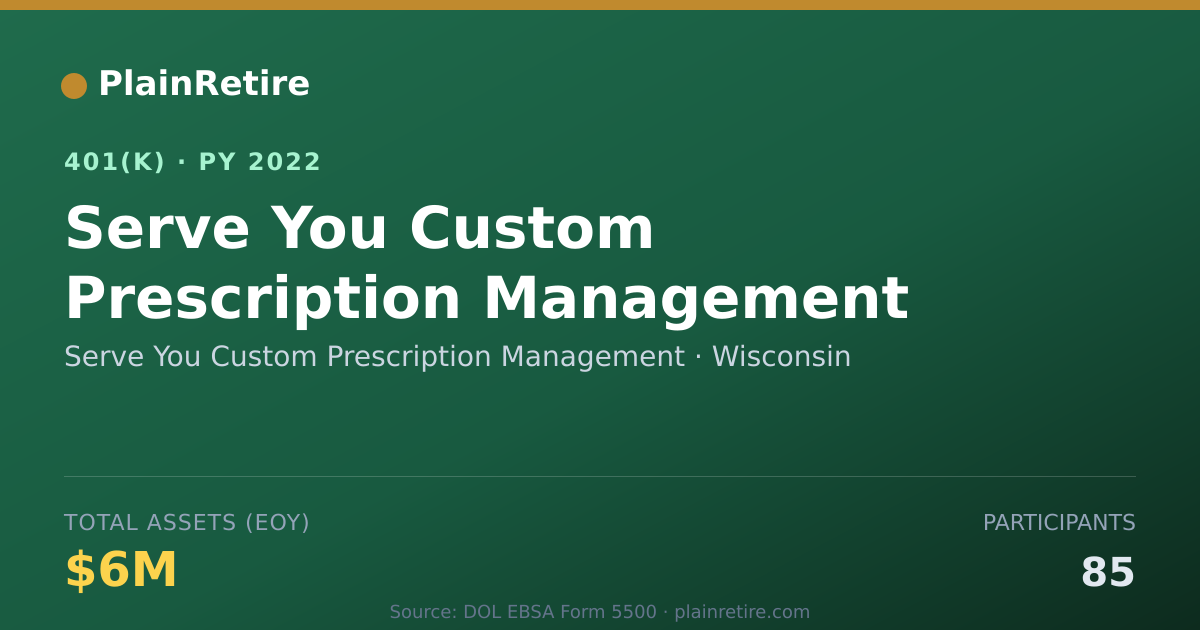 PlainRetire

401(K) · PY 2022

Serve You Custom Prescription Management

Serve You Custom Prescription Management · Wisconsin

TOTAL ASSETS (EOY)

$6M

PARTICIPANTS

85

Source: DOL EBSA Form 5500 · plainretire.com